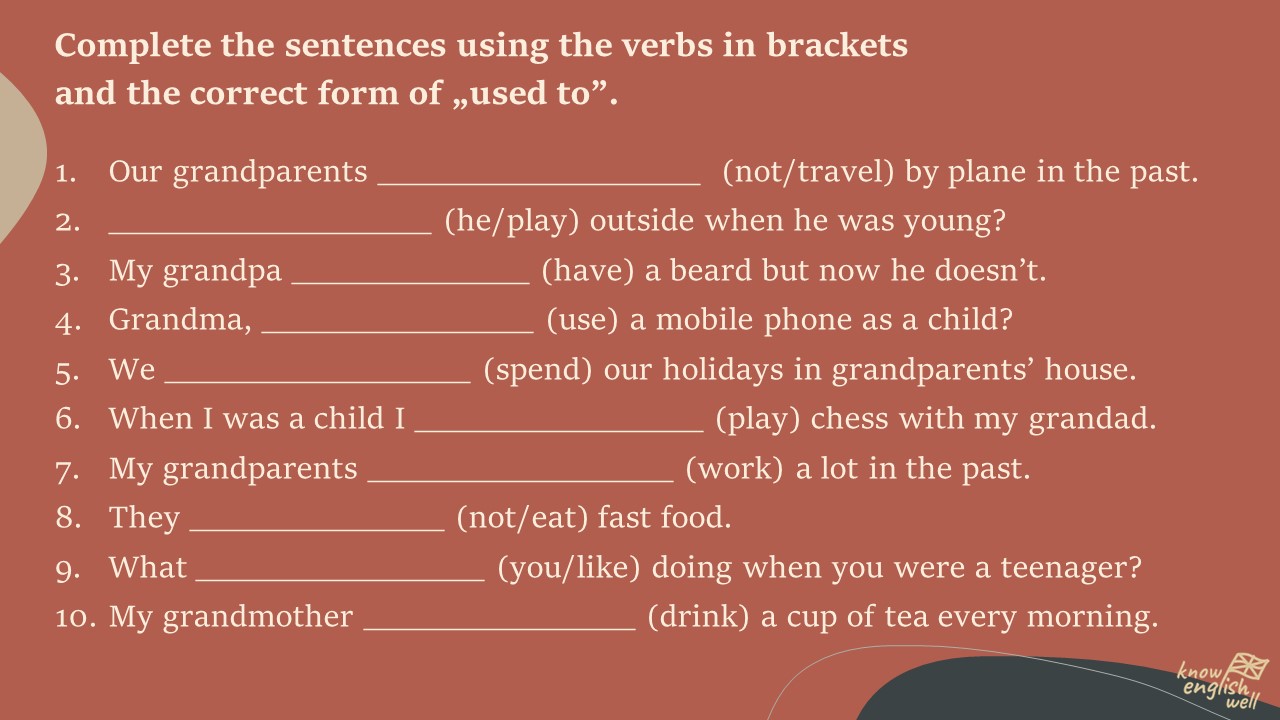 Complete the sentences using the verbs in brackets and the correct form of „used to”.

1. Our grandparents ____________________ (not/travel) by plane in the past.
2. ____________________ (he/play) outside when he was young?
3. My grandpa _______________ (have) a beard but now he doesn’t.
4. Grandma, _________________ (use) a mobile phone as a child?
5. We ___________________ (spend) our holidays in grandparents’ house.
6. When I was a child I __________________ (play) chess with my grandad.
7. My grandparents ___________________ (work) a lot in the past.
8. They ________________ (not/eat) fast food.
9. What __________________ (you/like) doing when you were a teenager?
10. My grandmother _________________ (drink) a cup of tea every morning.

know english well